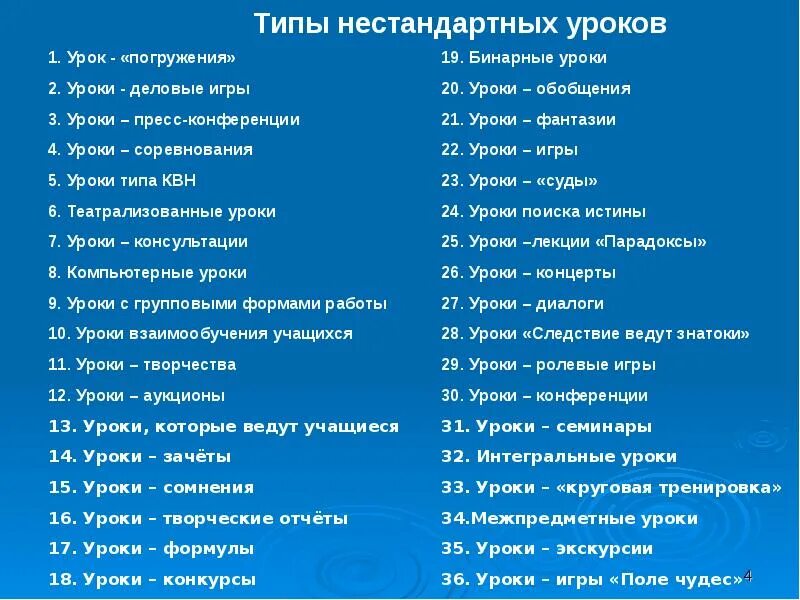 Типы нестандартных уроков

1. Урок - «погружения»
2. Уроки - деловые игры
3. Уроки – пресс-конференции
4. Уроки – соревнования
5. Уроки типа КВН
6. Театрализованные уроки
7. Уроки – консультации
8. Компьютерные уроки
9. Уроки с групповыми формами работы
10. Уроки взаимообучения учащихся
11. Уроки – творчества
12. Уроки – аукционы
13. Уроки, которые ведут учащиеся
14. Уроки – зачёты
15. Уроки – сомнения
16. Уроки – творческие отчёты
17. Уроки – формулы
18. Уроки – конкурсы

19. Бинарные уроки
20. Уроки – обобщения
21. Уроки – фантазии
22. Уроки – игры
23. Уроки – «суды»
24. Уроки поиска истины
25. Уроки –лекции «Парадоксы»
26. Уроки – концерты
27. Уроки – диалоги
28. Уроки «Следствие ведут знатоки»
29. Уроки – ролевые игры
30. Уроки – конференции
31. Уроки – семинары
32. Интегральные уроки
33. Уроки – «круговая тренировка»
34.Межпредметные уроки
35. Уроки – экскурсии
36. Уроки – игры «Поле чудес»

4